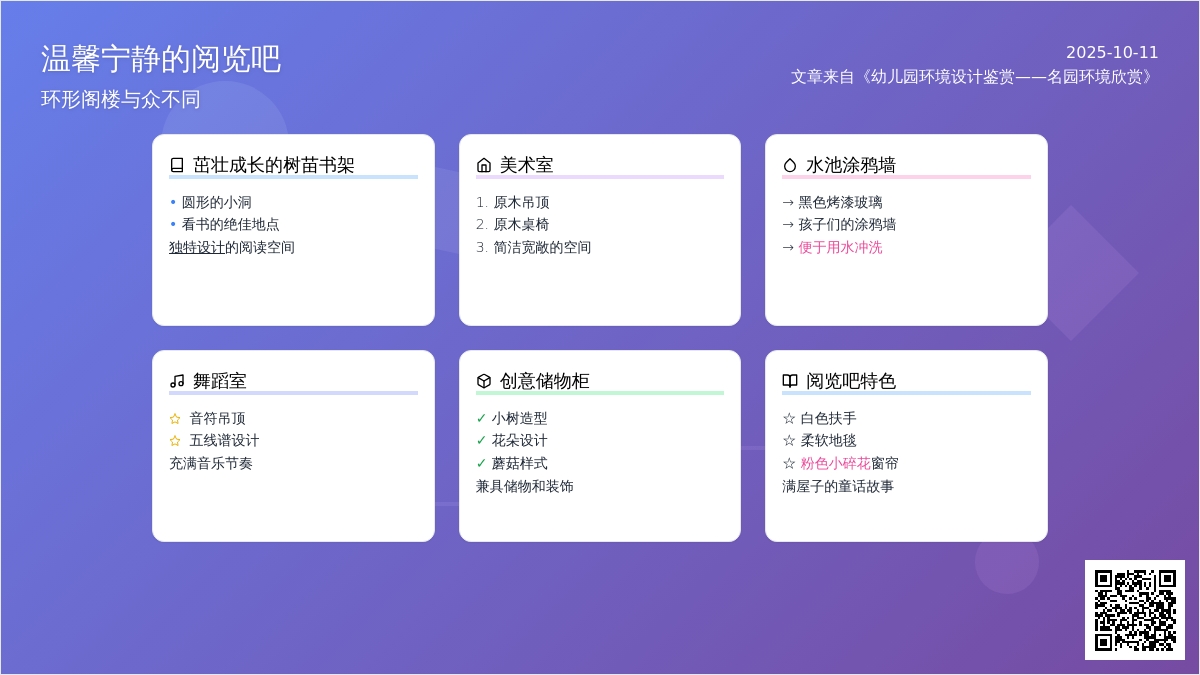 温馨宁静的阅览吧
环形阁楼与众不同

2025-10-11
文章来自《幼儿园环境设计鉴赏——名园环境欣赏》

茁壮成长的树苗书架
• 圆形的小洞
• 看书的绝佳地点
独特设计的阅读空间

美术室
1. 原木吊顶
2. 原木桌椅
3. 简洁宽敞的空间

水池涂鸦墙
→ 黑色烤漆玻璃
→ 孩子们的涂鸦墙
→ 便于用水冲洗

舞蹈室
☆ 音符吊顶
☆ 五线谱设计
充满音乐节奏

创意储物柜
✓ 小树造型
✓ 花朵设计
✓ 蘑菇样式
兼具储物和装饰

阅览吧特色
☆ 白色扶手
☆ 柔软地毯
☆ 粉色小碎花窗帘
满屋子的童话故事